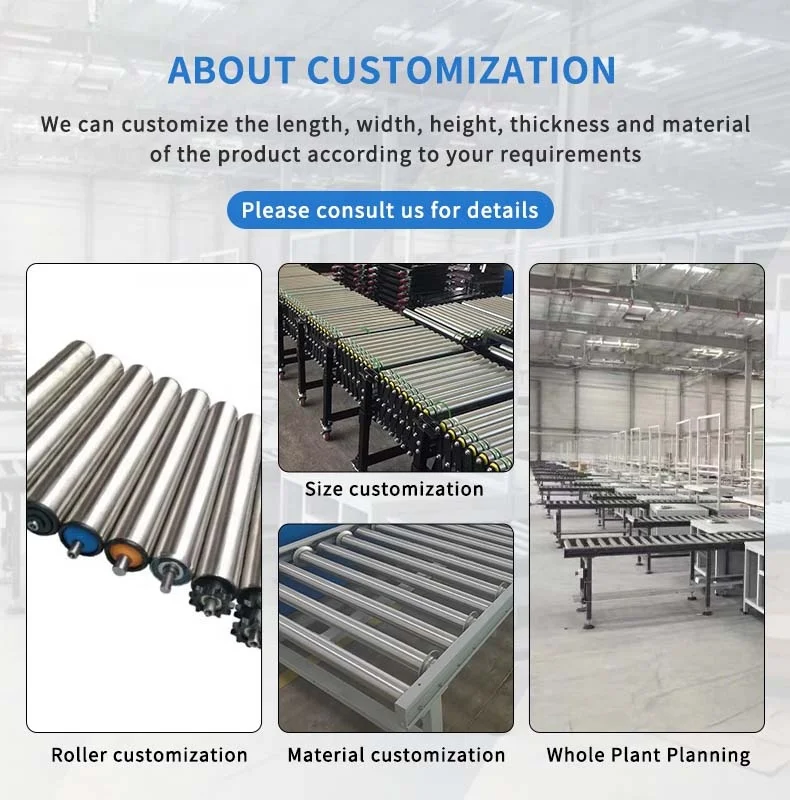 ABOUT CUSTOMIZATION

We can customize the length, width, height, thickness and material of the product according to your requirements

Please consult us for details

Size customization

Roller customization

Material customization

Whole Plant Planning